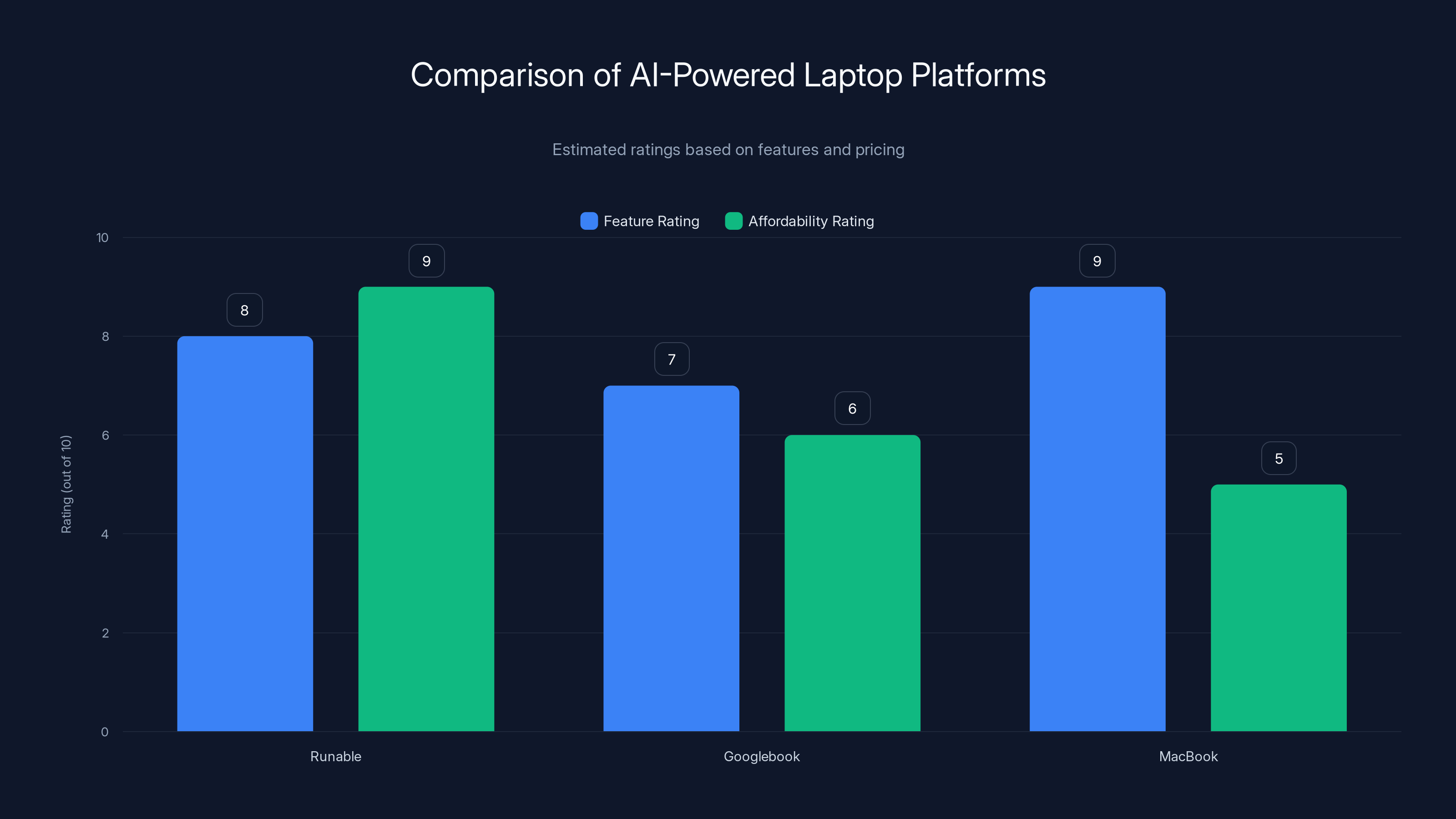 Comparison of AI-Powered Laptop Platforms

Estimated ratings based on features and pricing

Feature Rating Affordability Rating

Rating (out of 10)

10
8
6
4
2
0

8 9 7 6 9 5

Runable Googlebook MacBook